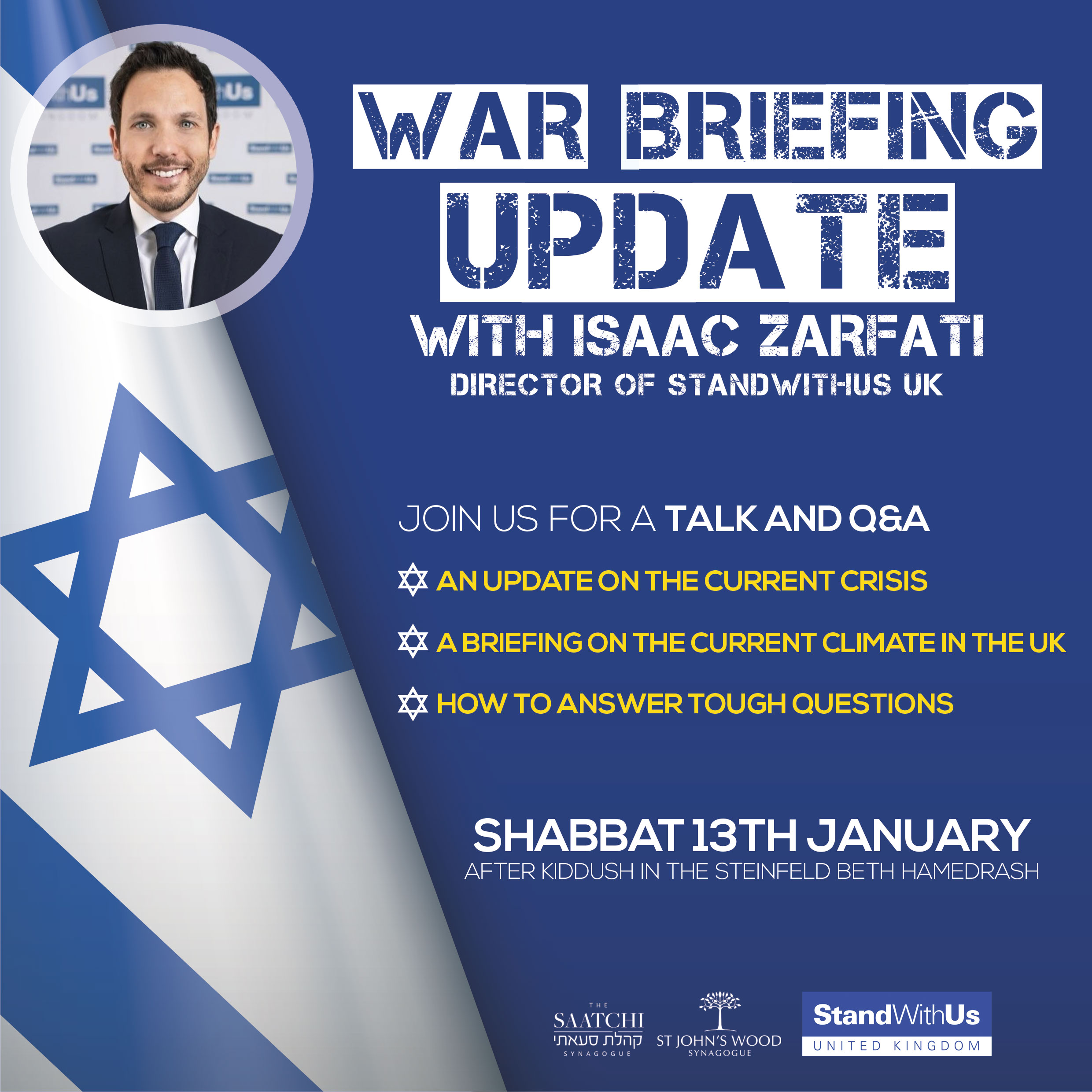 WAR BRIEFING UPDATE

WITH ISAAC ZARFATI
DIRECTOR OF STANDWITHUS UK

JOIN US FOR A TALK AND Q&A

AN UPDATE ON THE CURRENT CRISIS

A BRIEFING ON THE CURRENT CLIMATE IN THE UK

HOW TO ANSWER TOUGH QUESTIONS

SHABBAT 13TH JANUARY
AFTER KIDDUSH IN THE STEINFELD BETH HAMEDRASH

THE SAATCHI קהלת סעאתי SYNAGOGUE

ST JOHN'S WOOD SYNAGOGUE

StandWithUs UNITED KINGDOM